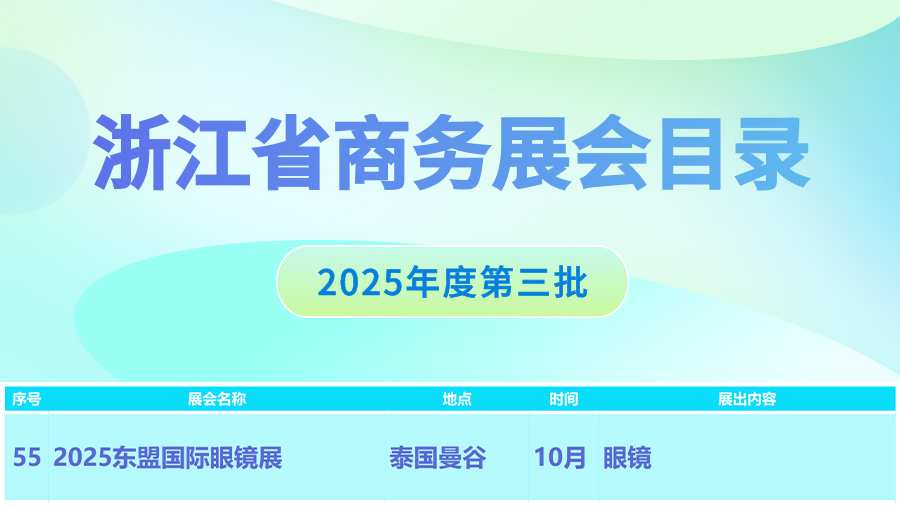 浙江省商务展会目录

2025年度第三批

| 序号 | 展会名称 | 地点 | 时间 | 展出内容 |
|---|---|---|---|---|
| 55 | 2025东盟国际眼镜展 | 泰国曼谷 | 10月 | 眼镜 |